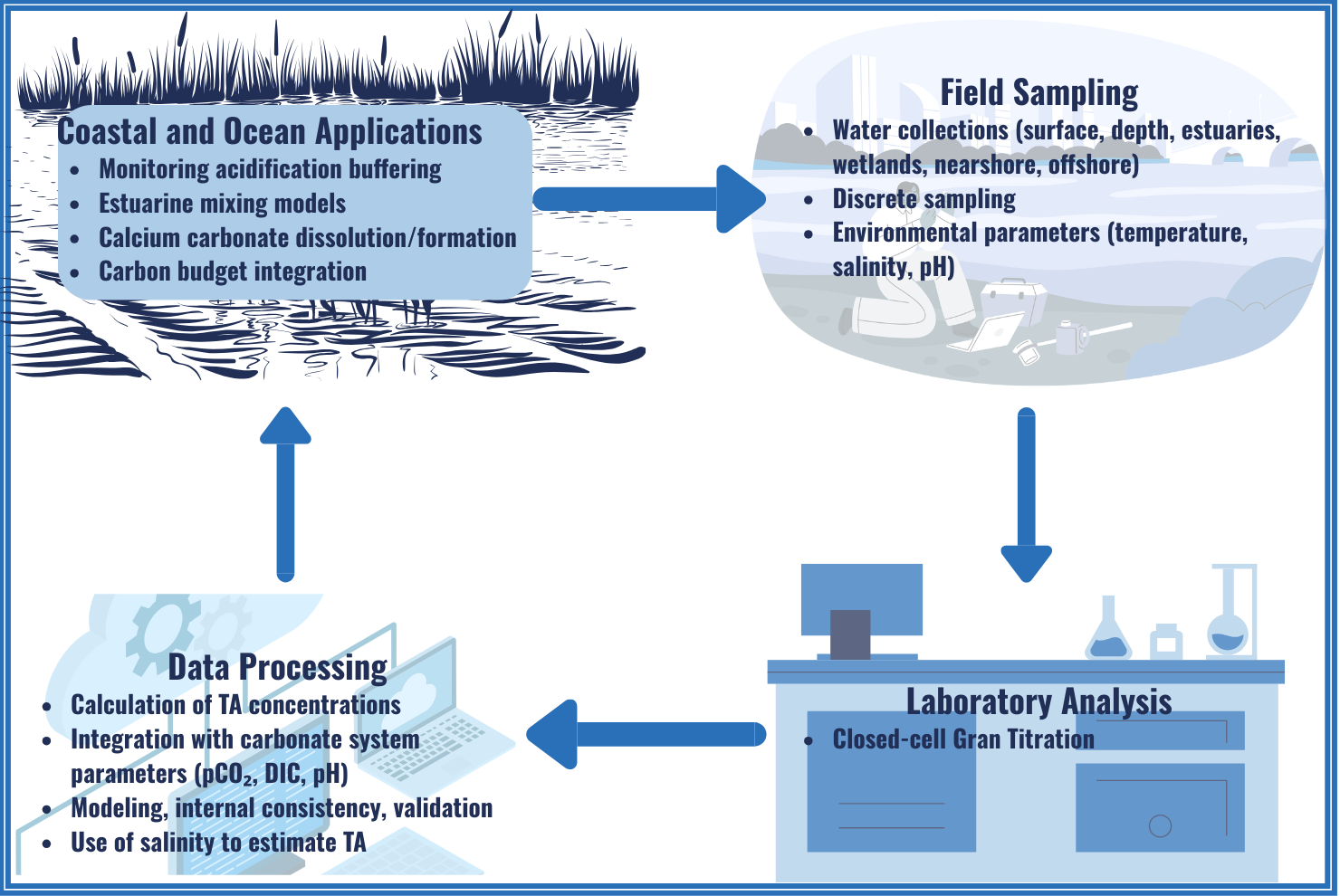 Coastal and Ocean Applications
- Monitoring acidification buffering
- Estuarine mixing models
- Calcium carbonate dissolution/formation
- Carbon budget integration

Field Sampling
- Water collections (surface, depth, estuaries, wetlands, nearshore, offshore)
- Discrete sampling
- Environmental parameters (temperature, salinity, pH)

Laboratory Analysis
- Closed-cell Gran Titration

Data Processing
- Calculation of TA concentrations
- Integration with carbonate system parameters ($pCO_2$, DIC, pH)
- Modeling, internal consistency, validation
- Use of salinity to estimate TA